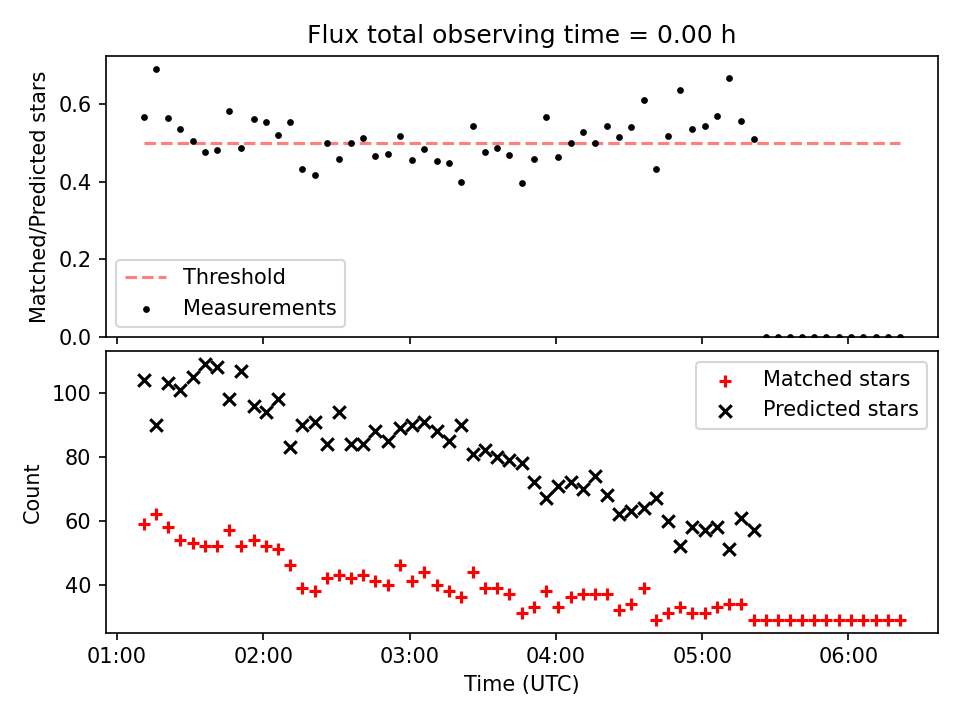 Flux total observing time = 0.00 h

Matched/Predicted stars

0.6
0.4
0.2
0.0

Threshold
Measurements

Count

100
80
60
40

Matched stars
Predicted stars

01:00
02:00
03:00
04:00
05:00
06:00

Time (UTC)